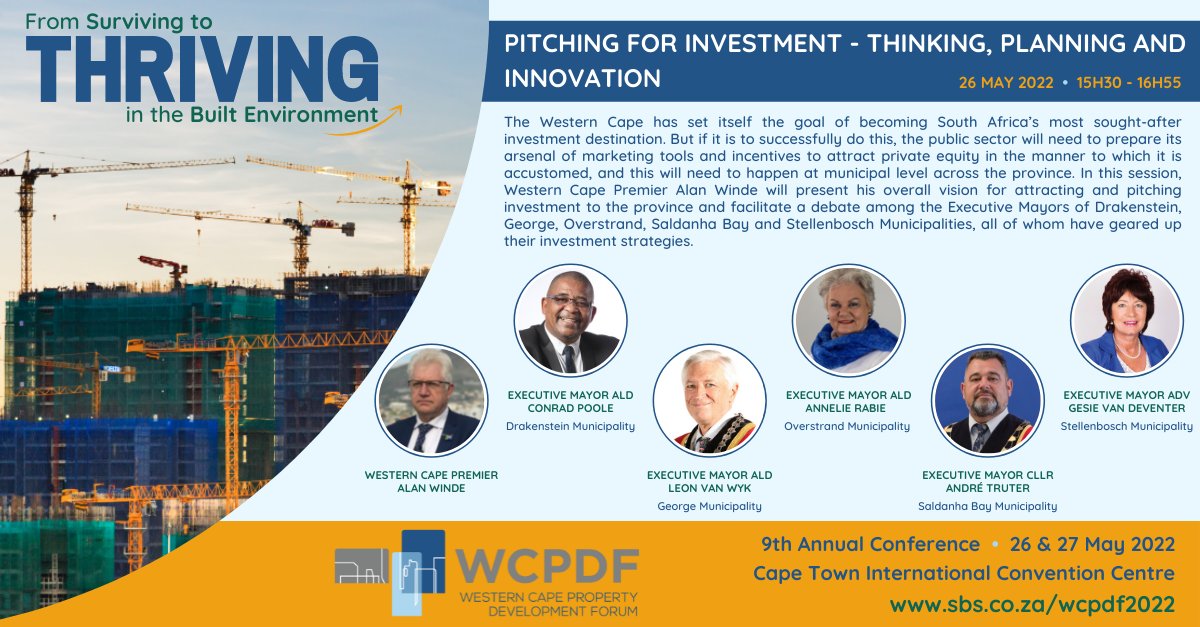 From Surviving to
THRIVING
in the Built Environment

PITCHING FOR INVESTMENT - THINKING, PLANNING AND INNOVATION

26 MAY 2022 • 15H30 - 16H55

The Western Cape has set itself the goal of becoming South Africa's most sought-after investment destination. But if it is to successfully do this, the public sector will need to prepare its arsenal of marketing tools and incentives to attract private equity in the manner to which it is accustomed, and this will need to happen at municipal level across the province. In this session, Western Cape Premier Alan Winde will present his overall vision for attracting and pitching investment to the province and facilitate a debate among the Executive Mayors of Drakenstein, George, Overstrand, Saldanha Bay and Stellenbosch Municipalities, all of whom have geared up their investment strategies.

WESTERN CAPE PREMIER
ALAN WINDE

EXECUTIVE MAYOR ALD
CONRAD POOLE
Drakenstein Municipality

EXECUTIVE MAYOR ALD
LEON VAN WYK
George Municipality

EXECUTIVE MAYOR ALD
ANNELIE RABIE
Overstrand Municipality

EXECUTIVE MAYOR CLLR
ANDRÉ TRUTER
Saldanha Bay Municipality

EXECUTIVE MAYOR ADV
GESIE VAN DEVENTER
Stellenbosch Municipality

WCPDF
WESTERN CAPE PROPERTY
DEVELOPMENT FORUM

9th Annual Conference • 26 & 27 May 2022
Cape Town International Convention Centre
www.sbs.co.za/wcpdf2022